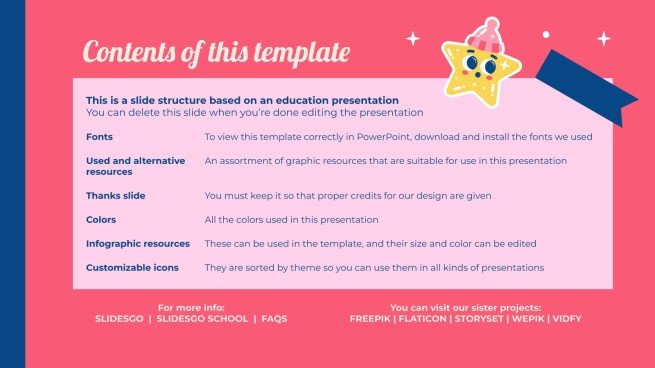 Contents of this template

This is a slide structure based on an education presentation
You can delete this slide when you're done editing the presentation

| | |
|---|---|
| Fonts | To view this template correctly in PowerPoint, download and install the fonts we used |
| Used and alternative resources | An assortment of graphic resources that are suitable for use in this presentation |
| Thanks slide | You must keep it so that proper credits for our design are given |
| Colors | All the colors used in this presentation |
| Infographic resources | These can be used in the template, and their size and color can be edited |
| Customizable icons | They are sorted by theme so you can use them in all kinds of presentations |

For more info:
SLIDESGO | SLIDESGO SCHOOL | FAQS

You can visit our sister projects:
FREEPIK | FLATICON | STORYSET | WEPIK | VIDFY